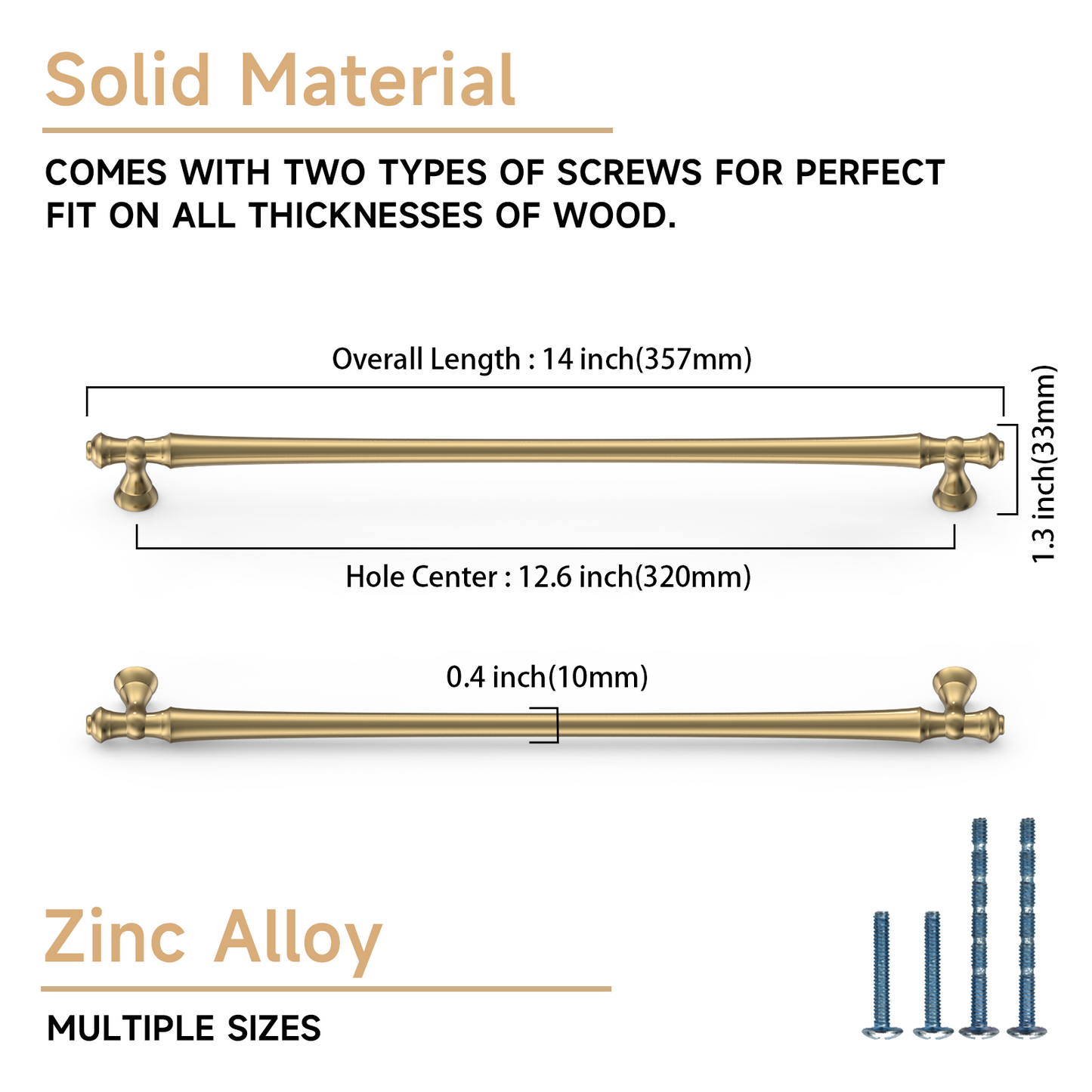 Solid Material

COMES WITH TWO TYPES OF SCREWS FOR PERFECT FIT ON ALL THICKNESSES OF WOOD.

Overall Length : 14 inch(357mm)

1.3 inch(33mm)

Hole Center : 12.6 inch(320mm)

0.4 inch(10mm)

Zinc Alloy

MULTIPLE SIZES